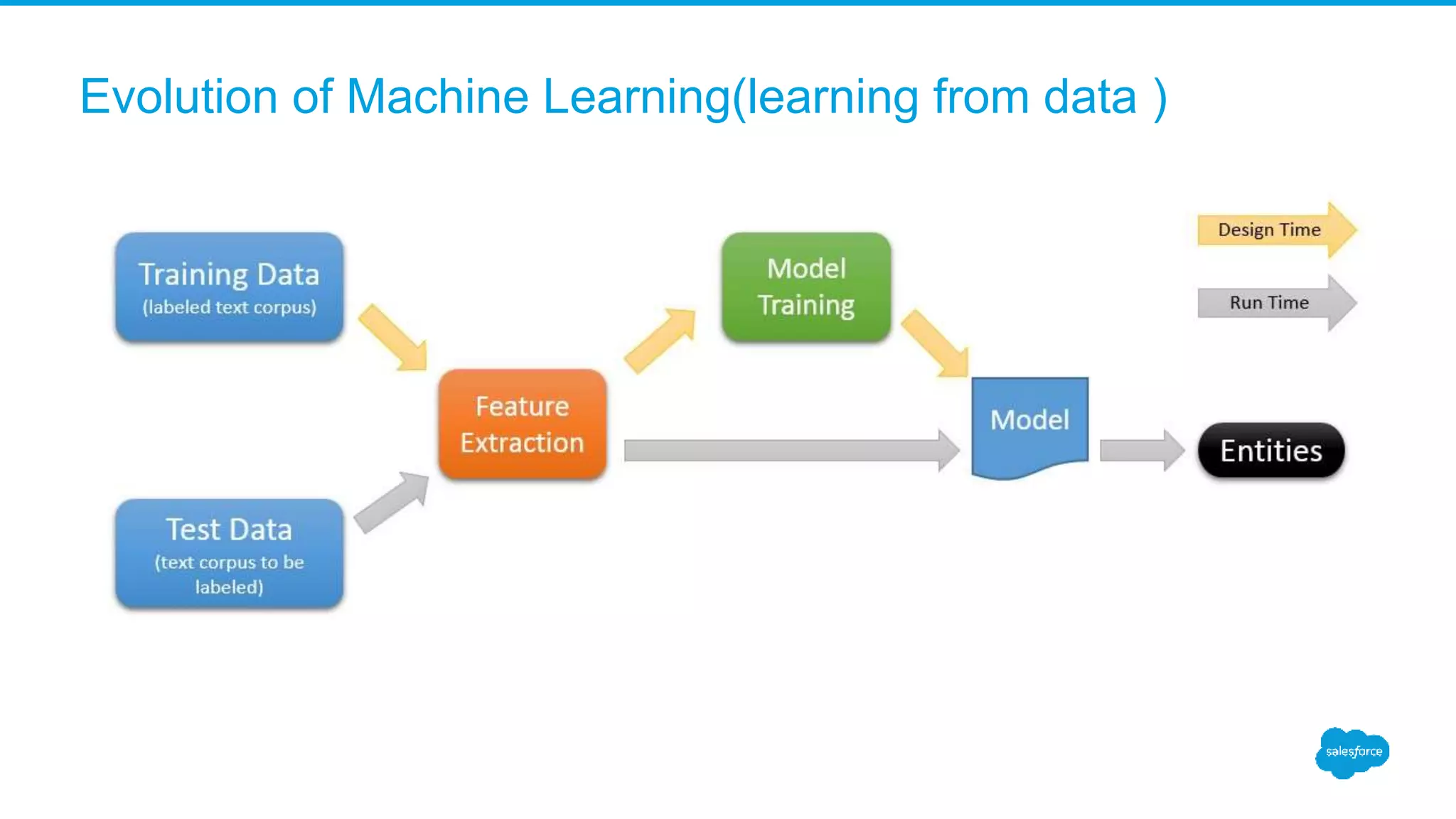 Evolution of Machine Learning(learning from data )

Training Data
(labeled text corpus)

Test Data
(text corpus to be labeled)

Feature Extraction

Model Training

Model

Entities

Design Time

Run Time

salesforce